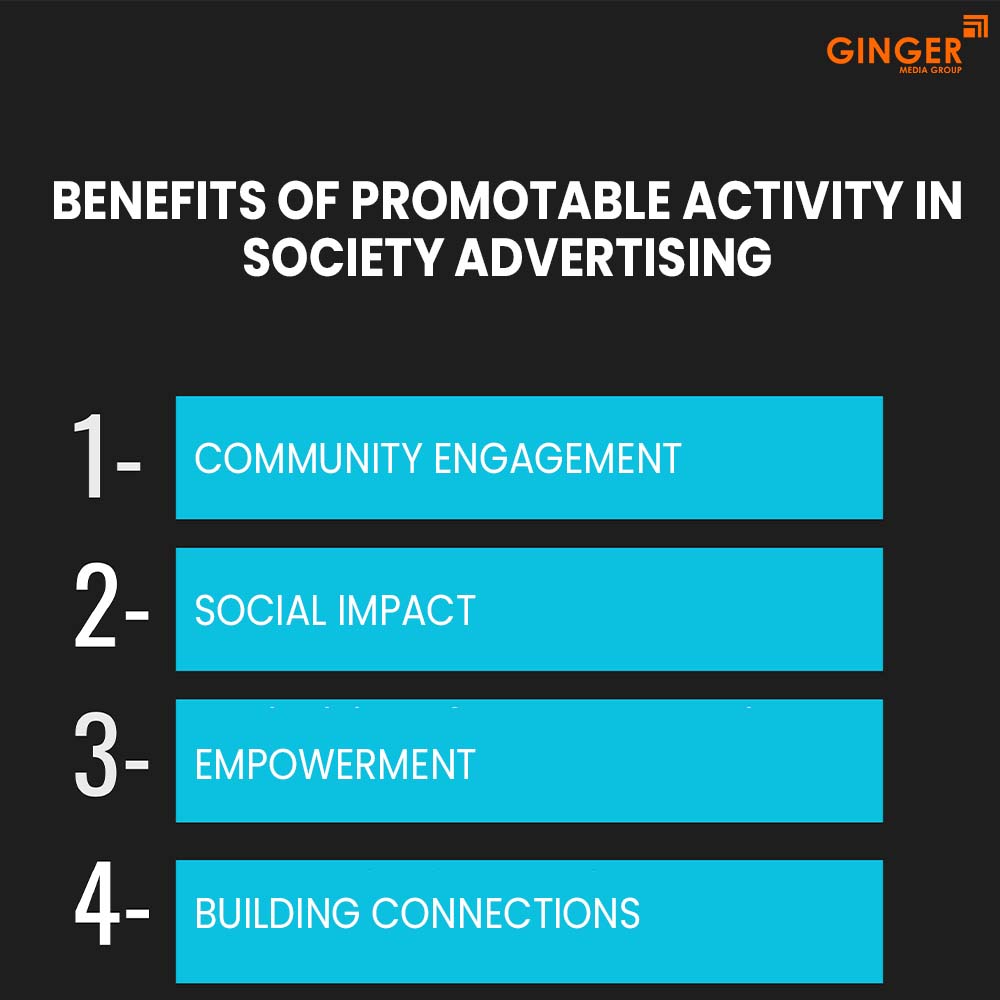 GINGER
MEDIA GROUP

BENEFITS OF PROMOTABLE ACTIVITY IN SOCIETY ADVERTISING

1- COMMUNITY ENGAGEMENT

2- SOCIAL IMPACT

3- EMPOWERMENT

4- BUILDING CONNECTIONS